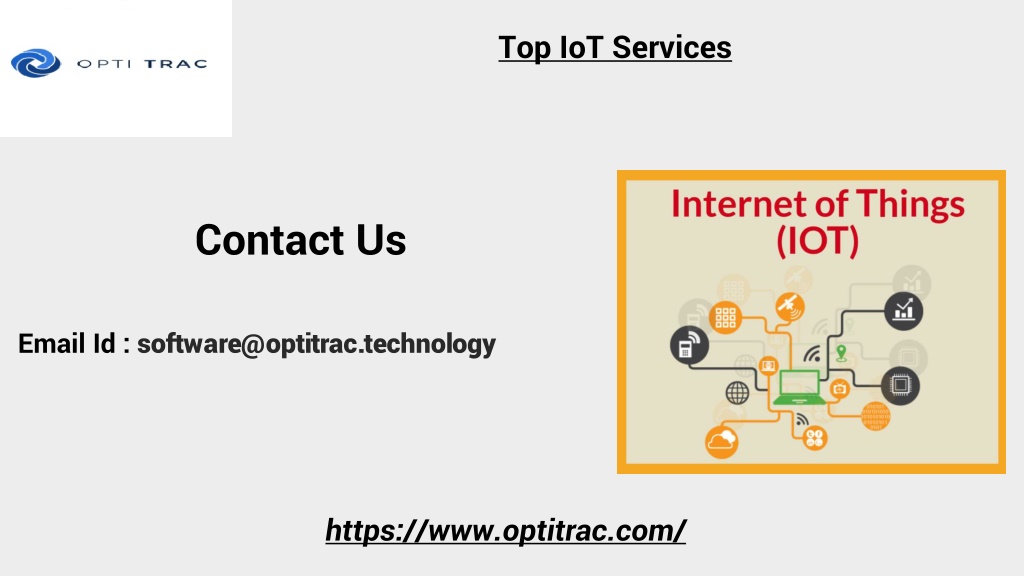 OPTI TRAC

Top IoT Services

Contact Us

Email Id : software@optitrac.technology

Internet of Things (IOT)

https://www.optitrac.com/